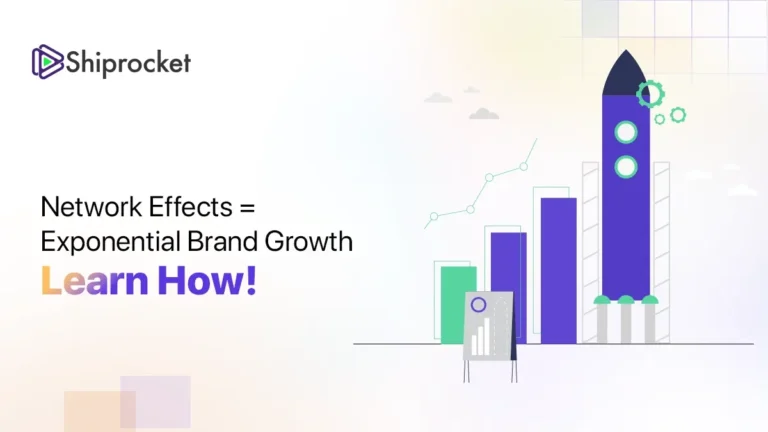 Shiprocket

Network Effects = Exponential Brand Growth

Learn How!